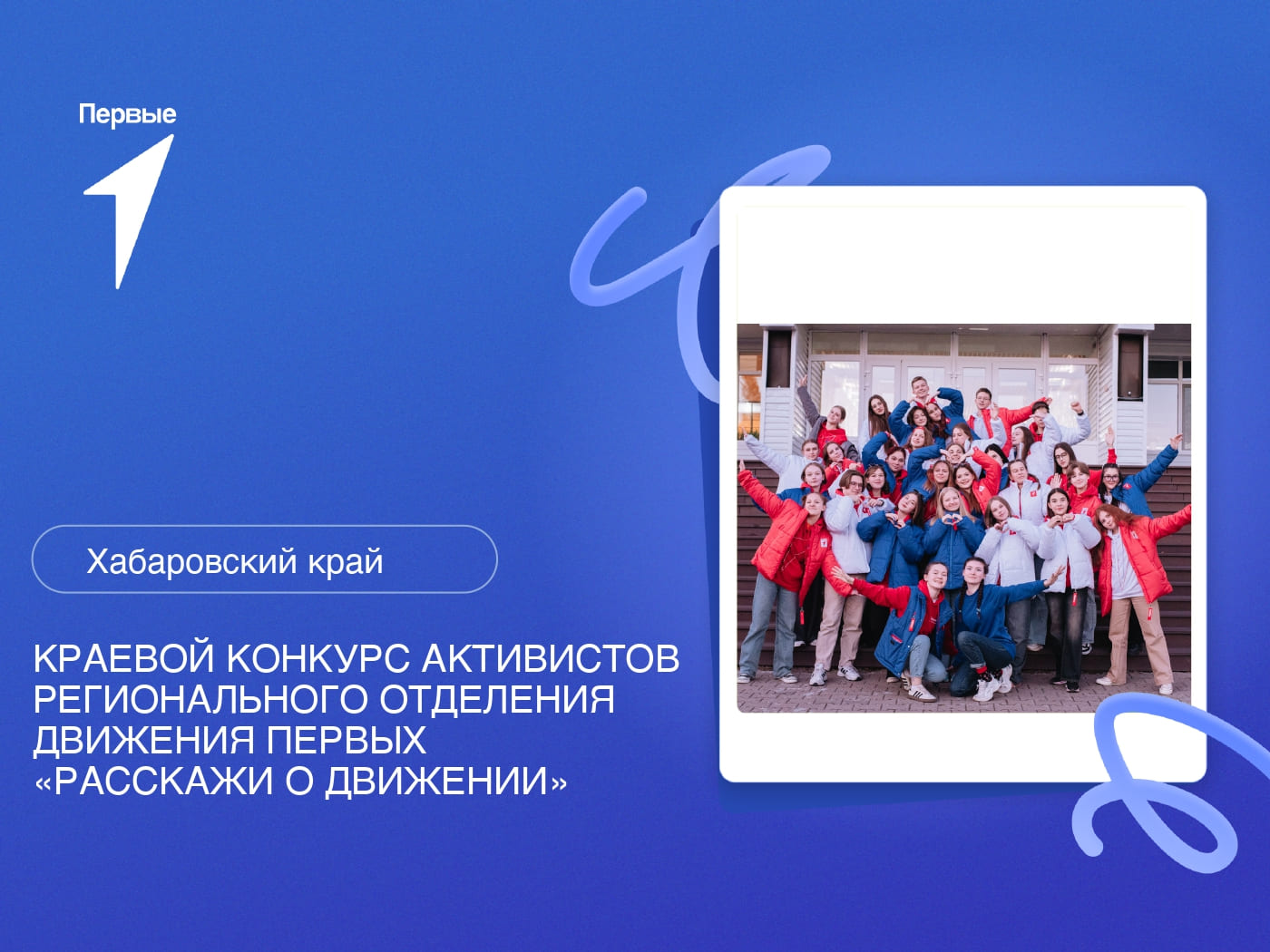 Первые

Хабаровский край

КРАЕВОЙ КОНКУРС АКТИВИСТОВ РЕГИОНАЛЬНОГО ОТДЕЛЕНИЯ ДВИЖЕНИЯ ПЕРВЫХ «РАССКАЖИ О ДВИЖЕНИИ»